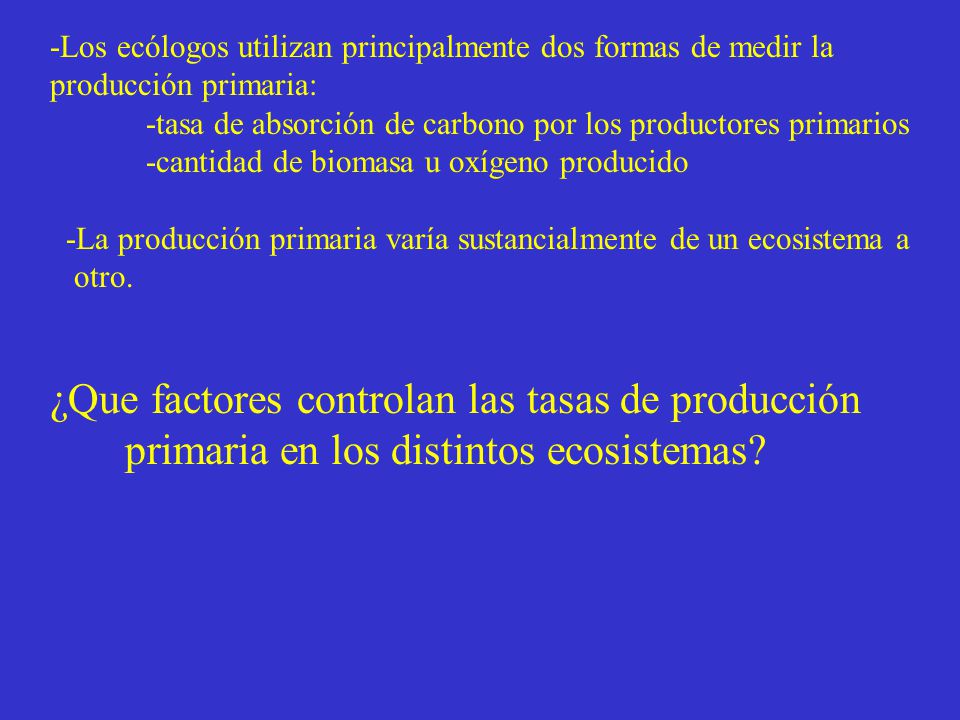 -Los ecólogos utilizan principalmente dos formas de medir la producción primaria:

-tasa de absorción de carbono por los productores primarios
-cantidad de biomasa u oxígeno producido

-La producción primaria varía sustancialmente de un ecosistema a otro.

¿Que factores controlan las tasas de producción primaria en los distintos ecosistemas?